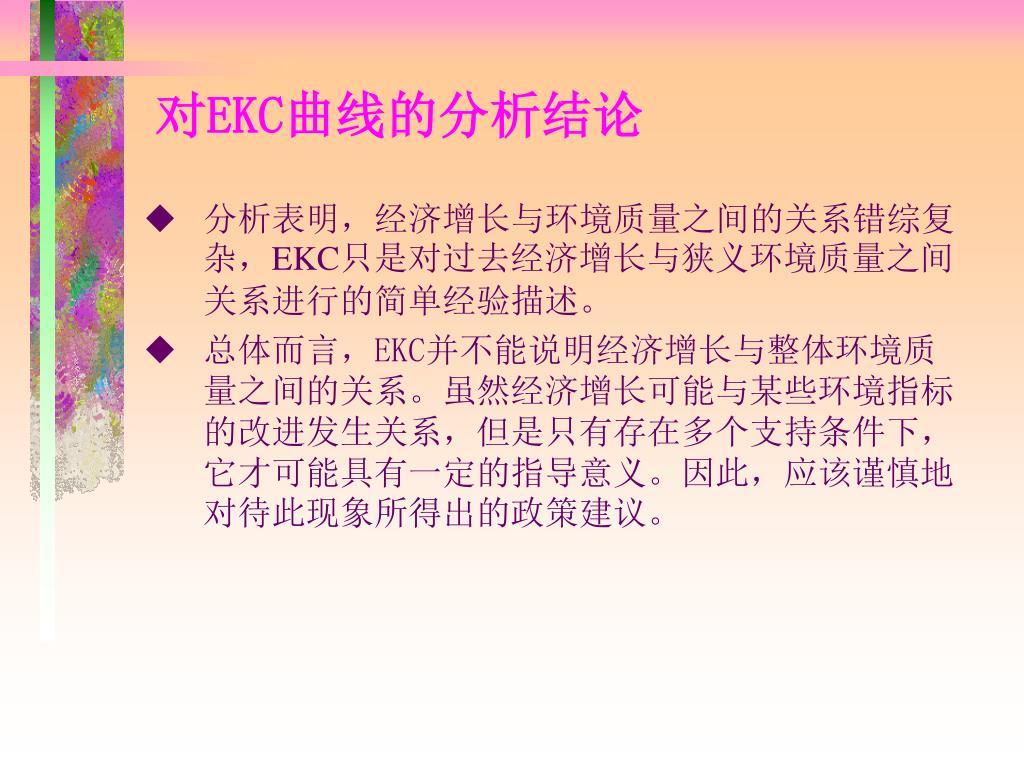 对EKC曲线的分析结论

◆ 分析表明，经济增长与环境质量之间的关系错综复杂，EKC只是对过去经济增长与狭义环境质量之间关系进行的简单经验描述。

◆ 总体而言，EKC并不能说明经济增长与整体环境质量之间的关系。虽然经济增长可能与某些环境指标的改进发生关系，但是只有存在多个支持条件下，它才可能具有一定的指导意义。因此，应该谨慎地对待此现象所得出的政策建议。